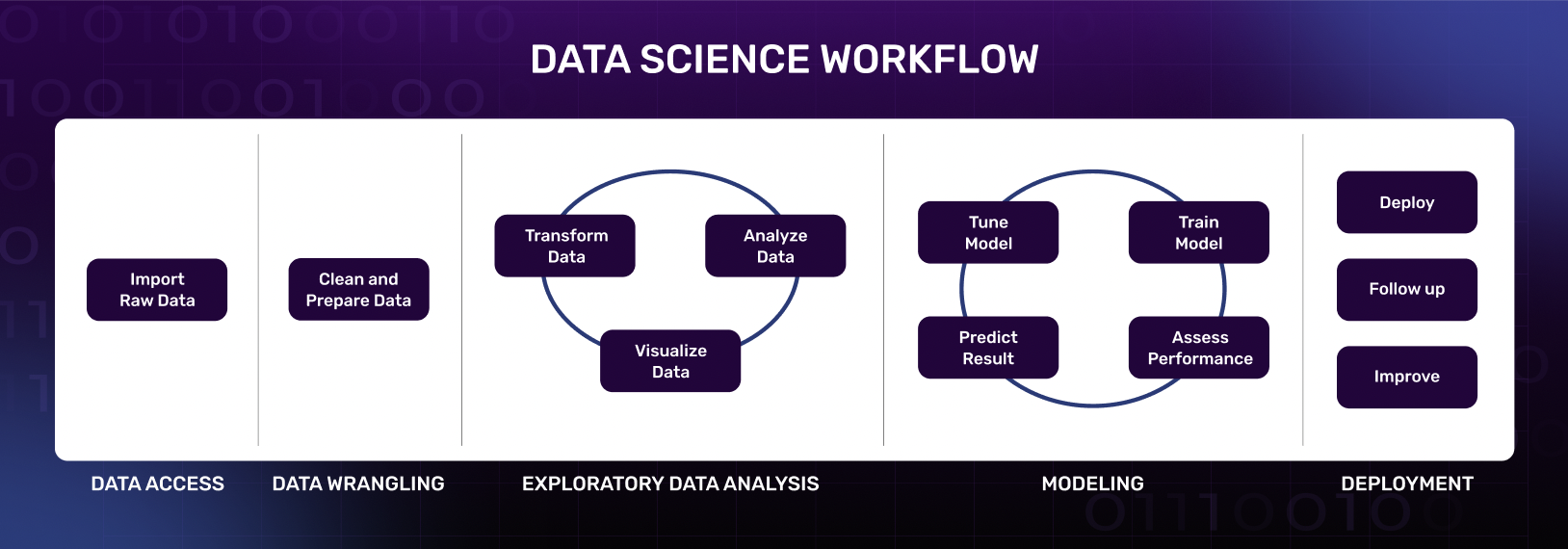 DATA SCIENCE WORKFLOW

Import Raw Data

Clean and Prepare Data

Transform Data

Analyze Data

Visualize Data

Tune Model

Train Model

Predict Result

Assess Performance

Deploy

Follow up

Improve

DATA ACCESS

DATA WRANGLING

EXPLORATORY DATA ANALYSIS

MODELING

DEPLOYMENT